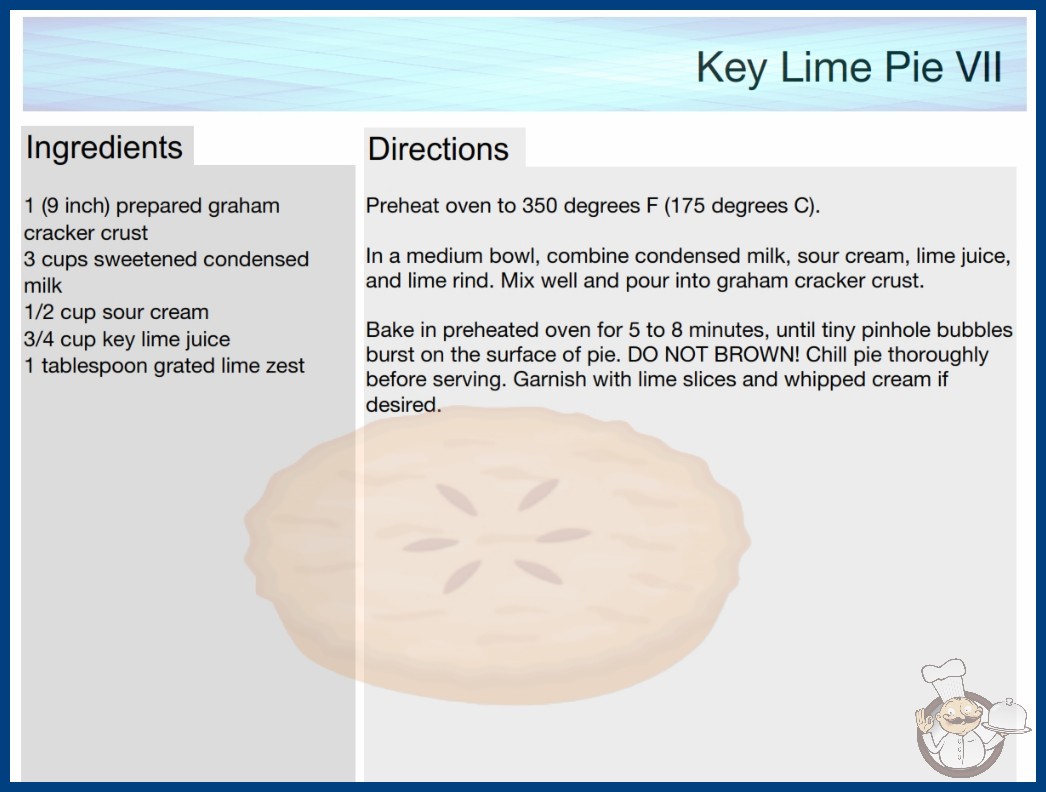 Key Lime Pie VII

Ingredients

1 (9 inch) prepared graham cracker crust
3 cups sweetened condensed milk
1/2 cup sour cream
3/4 cup key lime juice
1 tablespoon grated lime zest

Directions

Preheat oven to 350 degrees F (175 degrees C).

In a medium bowl, combine condensed milk, sour cream, lime juice, and lime rind. Mix well and pour into graham cracker crust.

Bake in preheated oven for 5 to 8 minutes, until tiny pinhole bubbles burst on the surface of pie. DO NOT BROWN! Chill pie thoroughly before serving. Garnish with lime slices and whipped cream if desired.